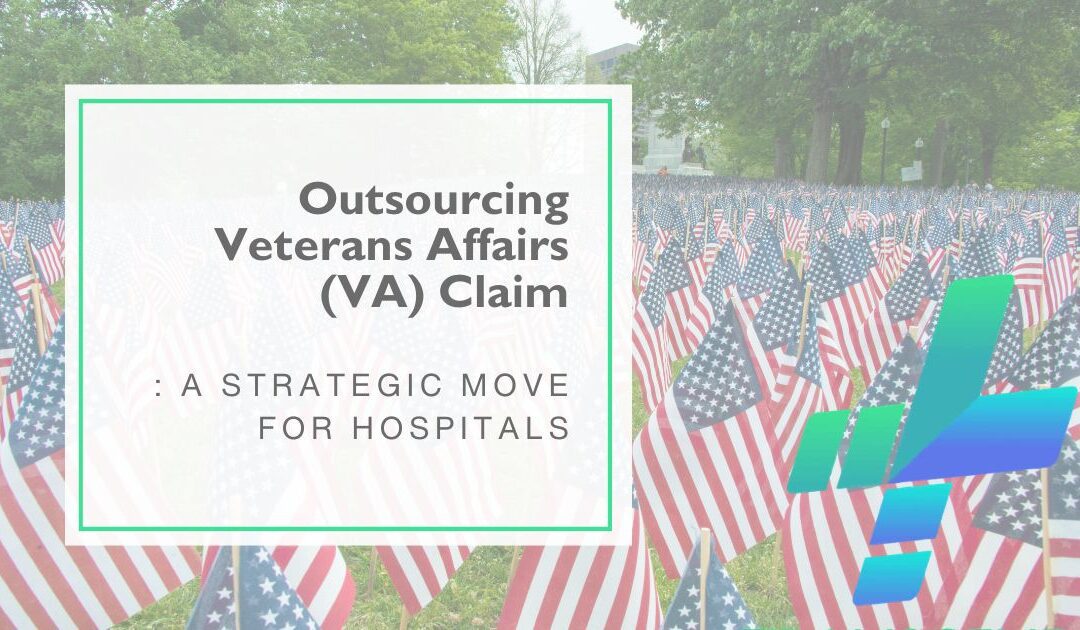 Outsourcing Veterans Affairs (VA) Claim

: A STRATEGIC MOVE FOR HOSPITALS